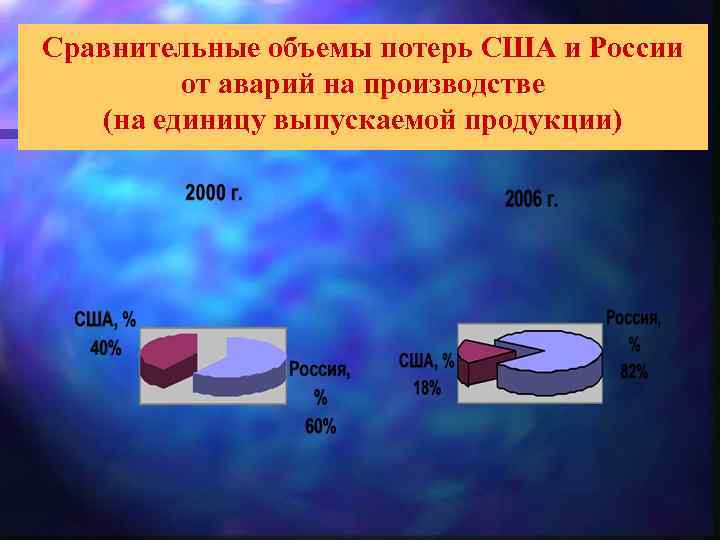 Сравнительные объемы потерь США и России от аварий на производстве (на единицу выпускаемой продукции)

2000 г.

США, %
40%

Россия, %
60%

2006 г.

США, %
18%

Россия, %
82%